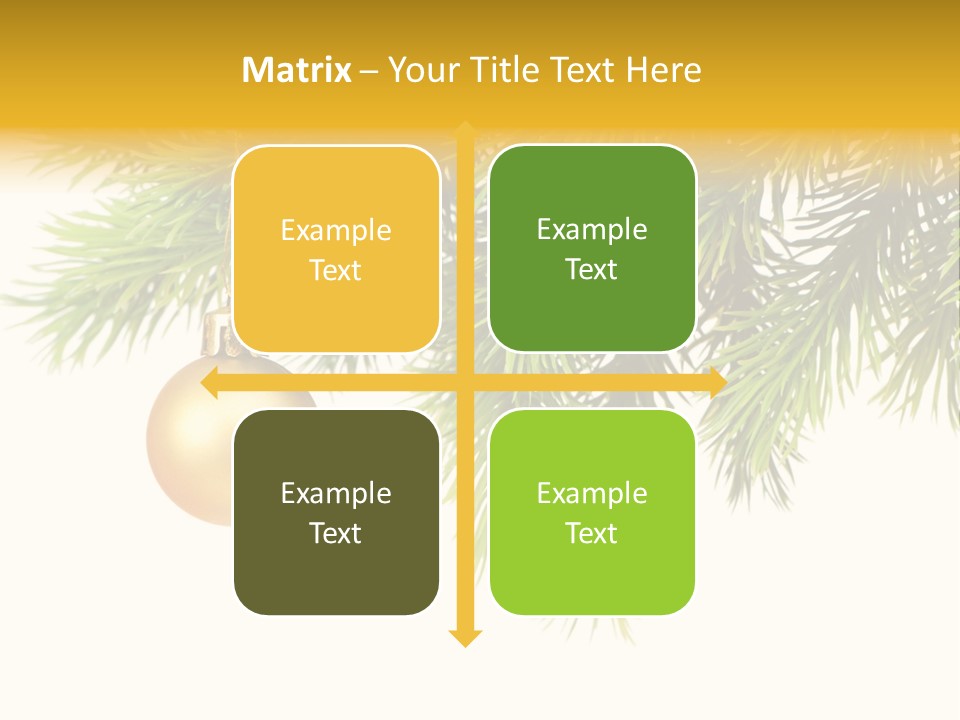 Matrix – Your Title Text Here

Example Text

Example Text

Example Text

Example Text